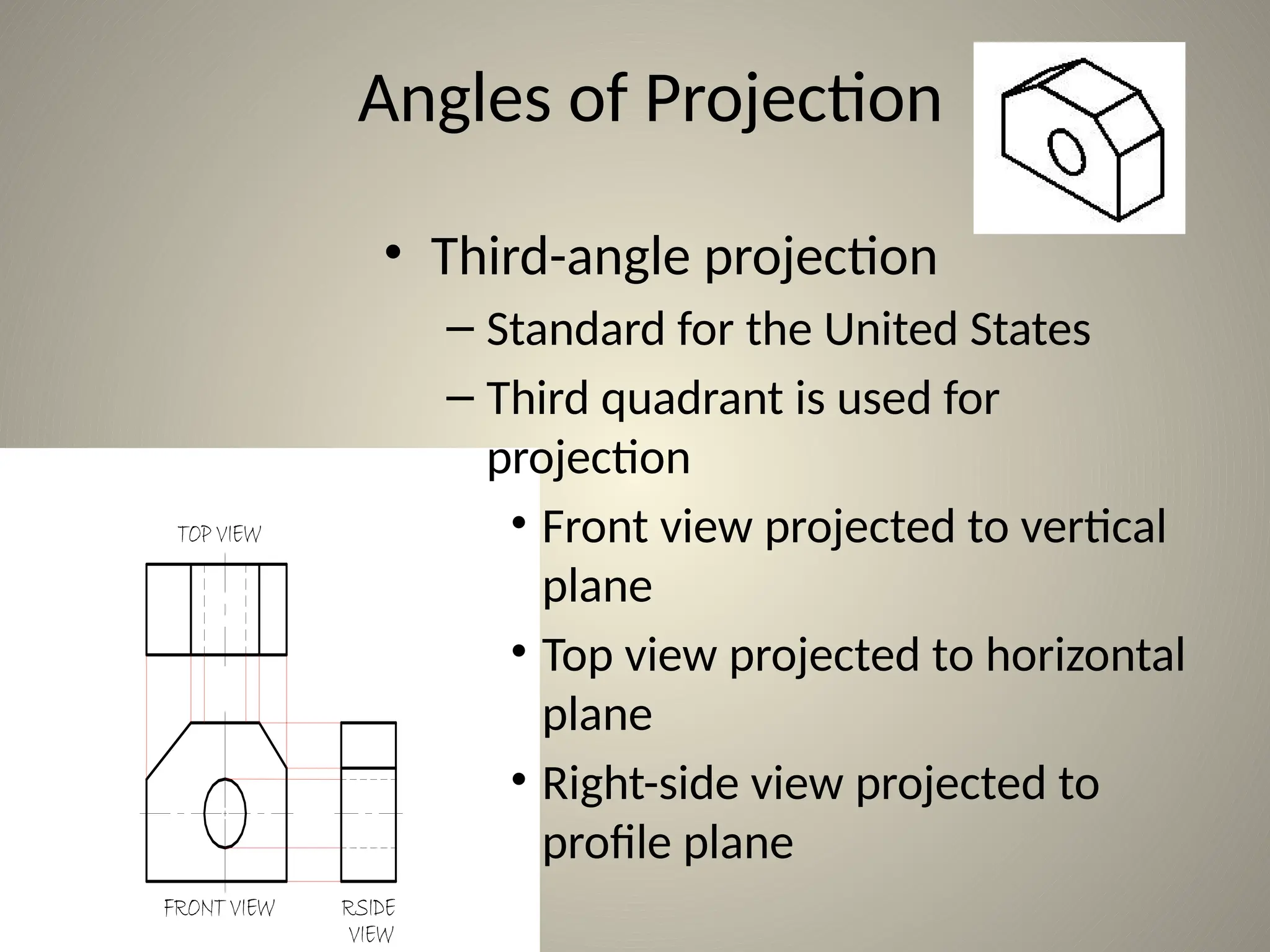 Angles of Projection

• Third-angle projection
– Standard for the United States
– Third quadrant is used for projection
• Front view projected to vertical plane
• Top view projected to horizontal plane
• Right-side view projected to profile plane

TOP VIEW

FRONT VIEW

RSIDE VIEW